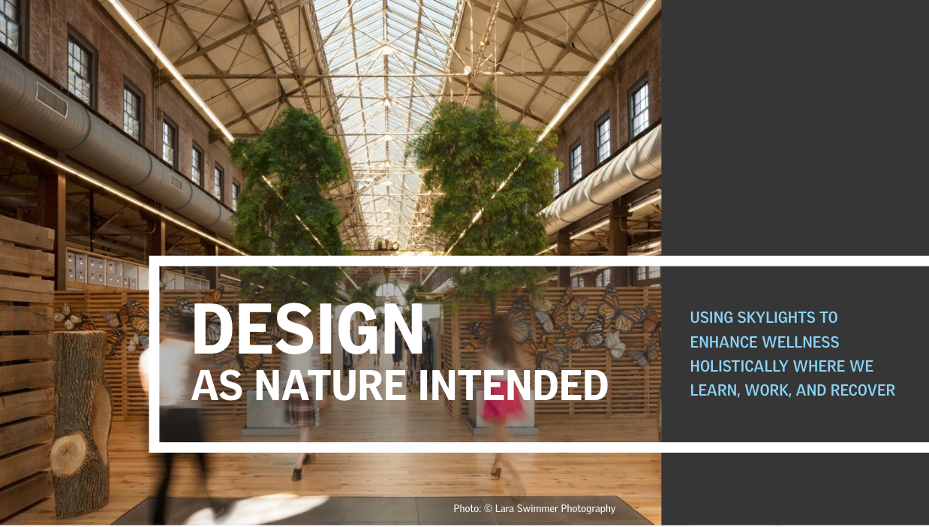 DESIGN
AS NATURE INTENDED

USING SKYLIGHTS TO ENHANCE WELLNESS HOLISTICALLY WHERE WE LEARN, WORK, AND RECOVER

Photo: © Lara Swimmer Photography